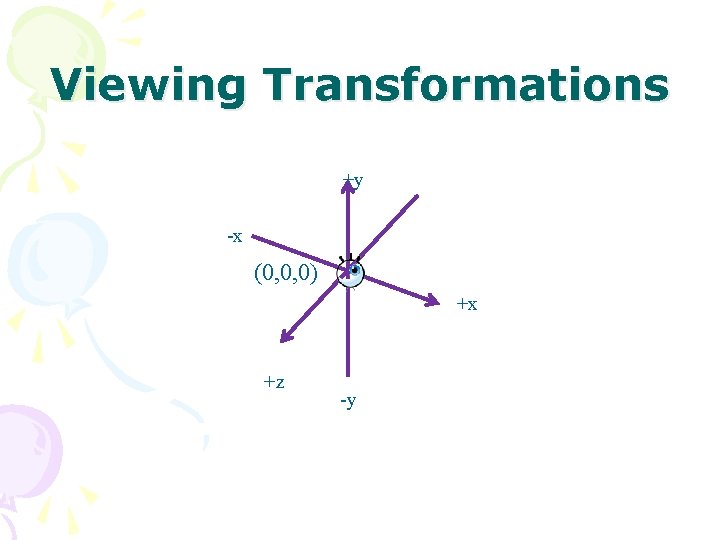 Viewing Transformations

+y

-x

(0,0,0)

+x

+z

-y